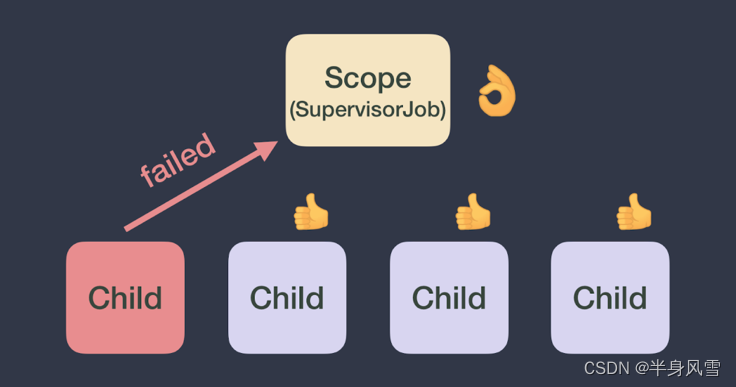 Scope
(SupervisorJob)

failed

Child

Child

Child

Child

CSDN @半身风雪